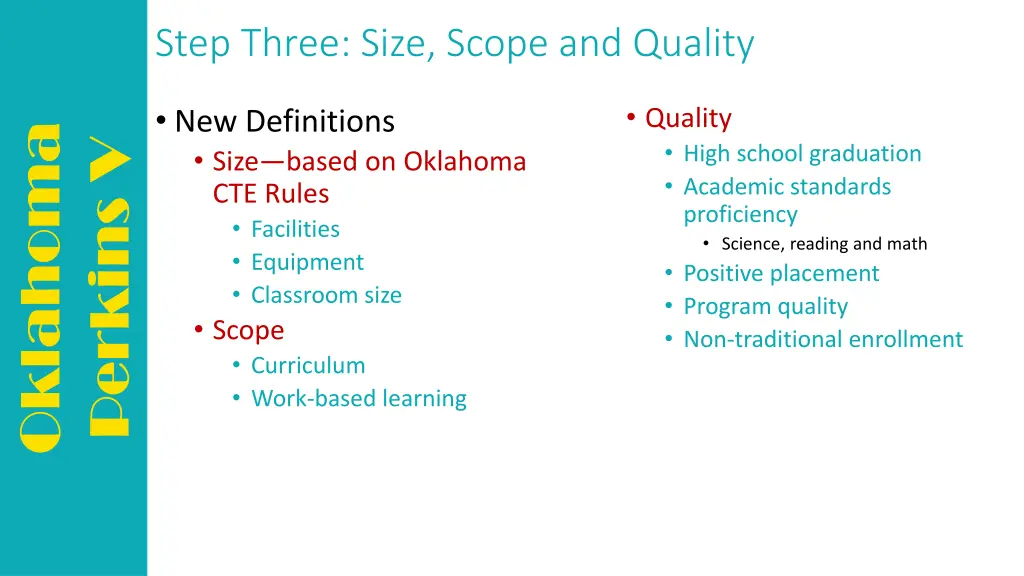 Oklahoma Perkins V

Step Three: Size, Scope and Quality

• New Definitions
• Size—based on Oklahoma CTE Rules
• Facilities
• Equipment
• Classroom size
• Scope
• Curriculum
• Work-based learning

• Quality
• High school graduation
• Academic standards proficiency
• Science, reading and math
• Positive placement
• Program quality
• Non-traditional enrollment